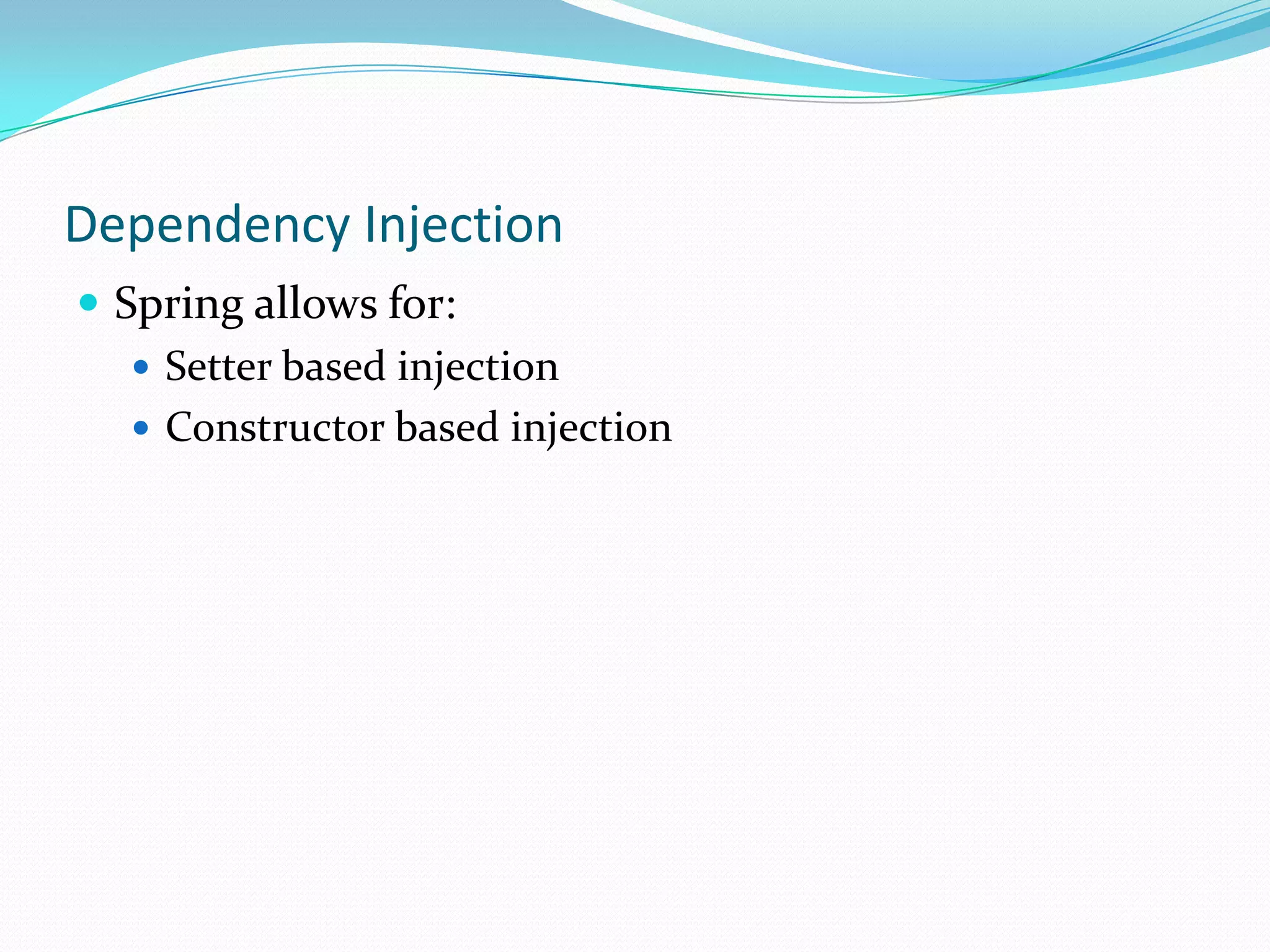 Dependency Injection

Spring allows for:

Setter based injection

Constructor based injection